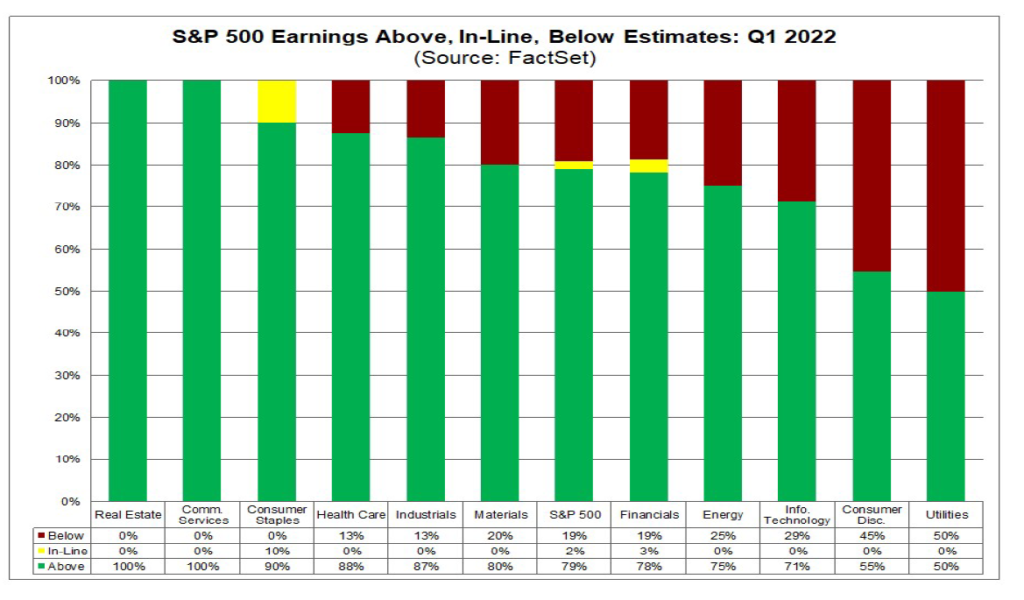 S&P 500 Earnings Above, In-Line, Below Estimates: Q1 2022
(Source: FactSet)

100%
90%
80%
70%
60%
50%
40%
30%
20%
10%
0%

| | Real Estate | Comm. Services | Consumer Staples | Health Care | Industrials | Materials | S&P 500 | Financials | Energy | Info. Technology | Consumer Disc. | Utilities |
|---|---|---|---|---|---|---|---|---|---|---|---|---|
| Below | 0% | 0% | 0% | 13% | 13% | 20% | 19% | 19% | 25% | 29% | 45% | 50% |
| In-Line | 0% | 0% | 10% | 0% | 0% | 0% | 2% | 3% | 0% | 0% | 0% | 0% |
| Above | 100% | 100% | 90% | 88% | 87% | 80% | 79% | 78% | 75% | 71% | 55% | 50% |